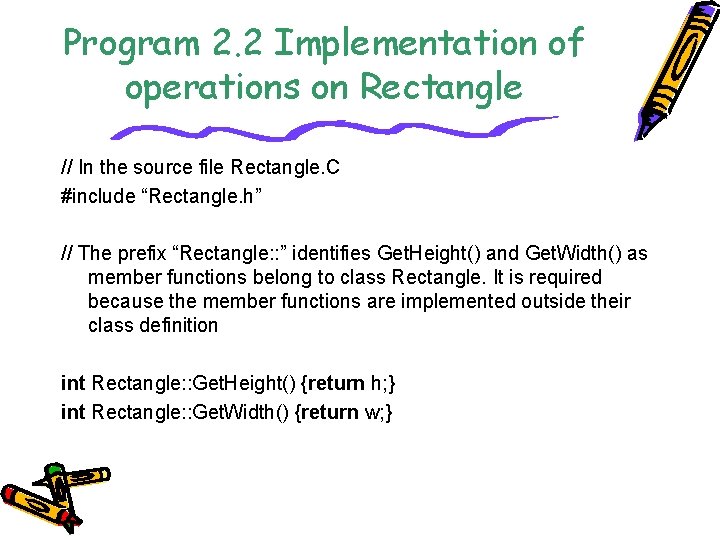 Program 2.2 Implementation of operations on Rectangle

// In the source file Rectangle.C
#include “Rectangle.h”

// The prefix “Rectangle::” identifies GetHeight() and GetWidth() as member functions belong to class Rectangle. It is required because the member functions are implemented outside their class definition

int Rectangle::GetHeight() {return h;}
int Rectangle::GetWidth() {return w;}